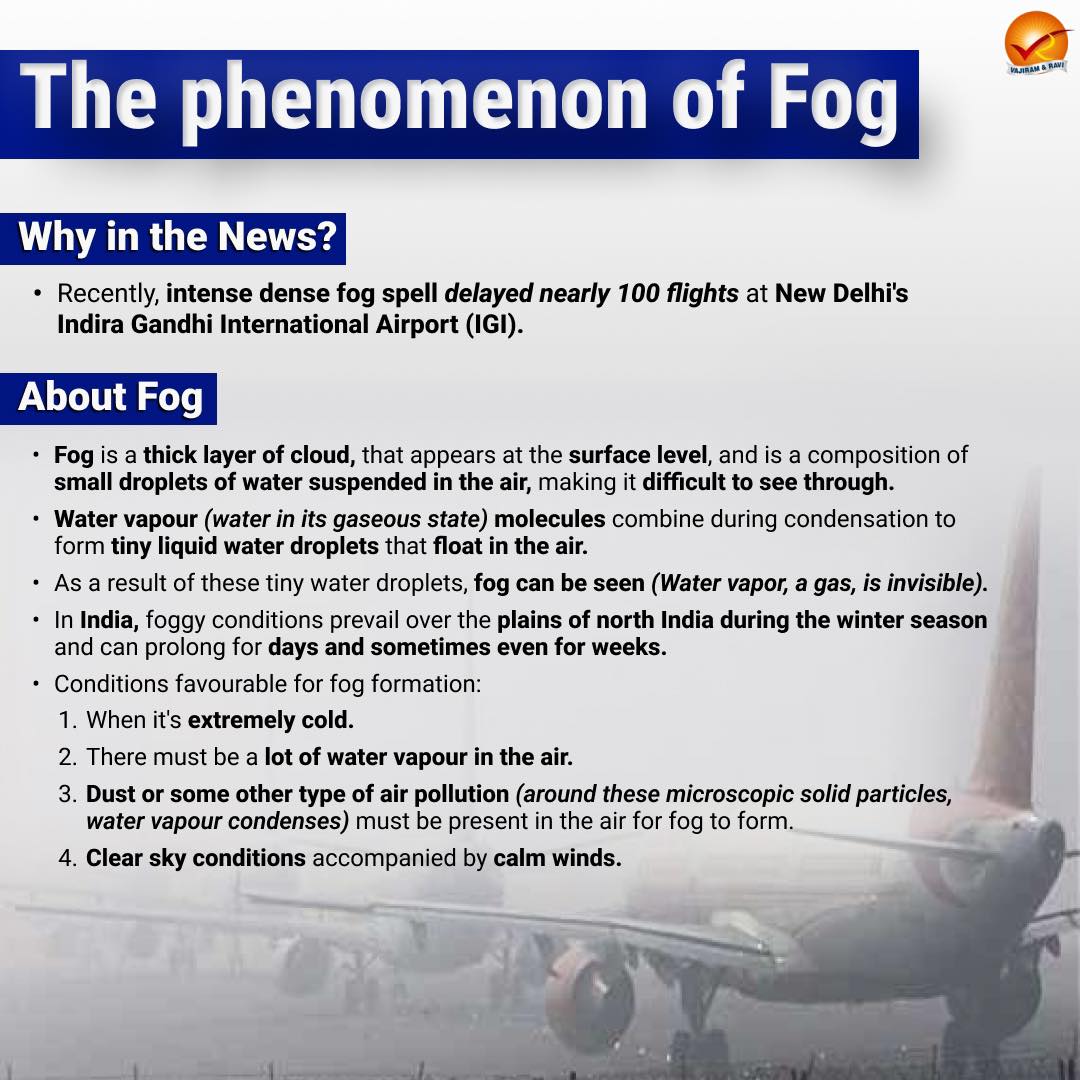 The phenomenon of Fog

VAJIRAM & RAVI

Why in the News?

• Recently, intense dense fog spell delayed nearly 100 flights at New Delhi's Indira Gandhi International Airport (IGI).

About Fog

• Fog is a thick layer of cloud, that appears at the surface level, and is a composition of small droplets of water suspended in the air, making it difficult to see through.

• Water vapour (water in its gaseous state) molecules combine during condensation to form tiny liquid water droplets that float in the air.

• As a result of these tiny water droplets, fog can be seen (Water vapor, a gas, is invisible).

• In India, foggy conditions prevail over the plains of north India during the winter season and can prolong for days and sometimes even for weeks.

• Conditions favourable for fog formation:

1. When it's extremely cold.

2. There must be a lot of water vapour in the air.

3. Dust or some other type of air pollution (around these microscopic solid particles, water vapour condenses) must be present in the air for fog to form.

4. Clear sky conditions accompanied by calm winds.